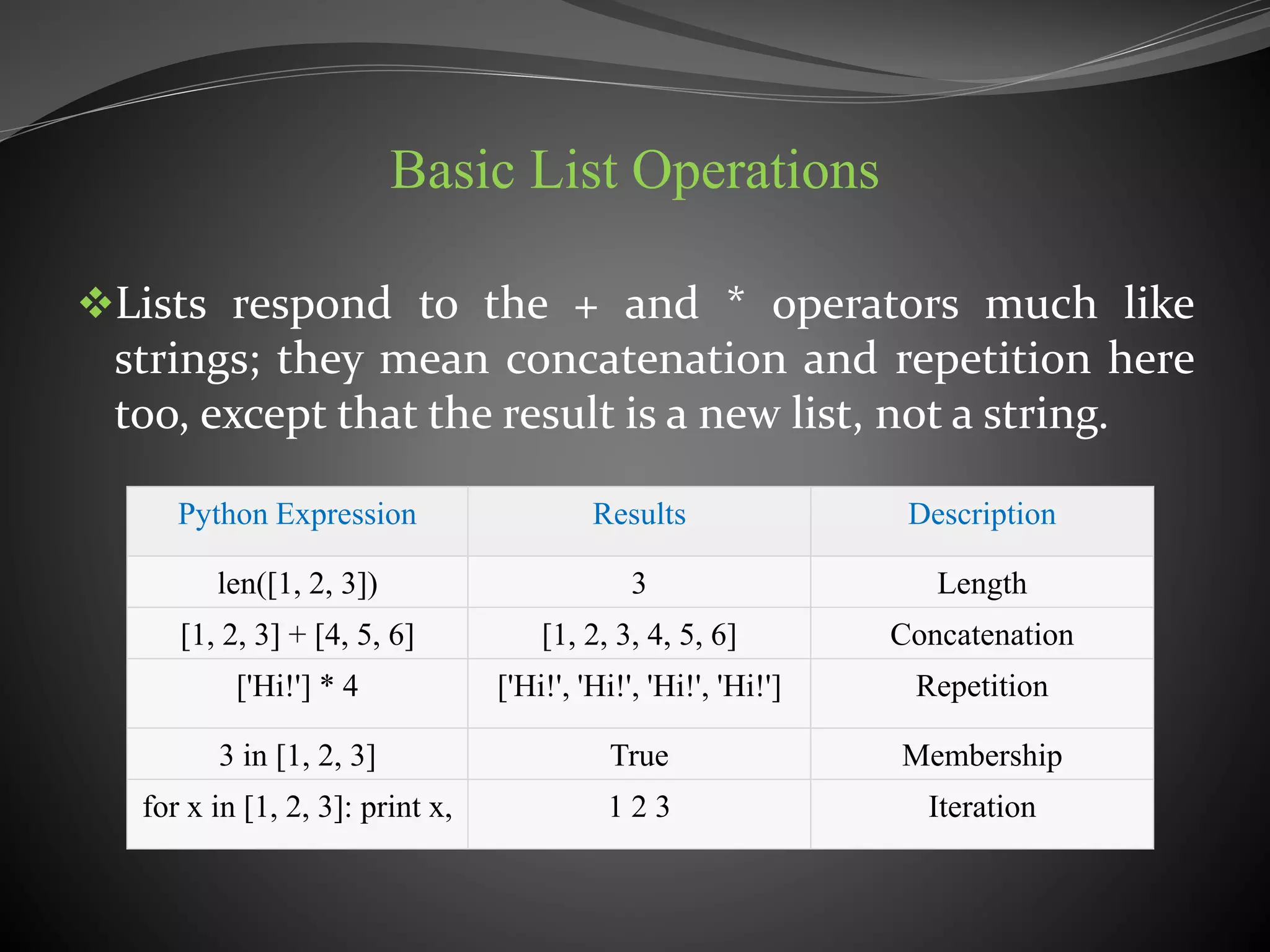 Basic List Operations

❖Lists respond to the + and * operators much like strings; they mean concatenation and repetition here too, except that the result is a new list, not a string.

| Python Expression | Results | Description |
|---|---|---|
| len([1, 2, 3]) | 3 | Length |
| [1, 2, 3] + [4, 5, 6] | [1, 2, 3, 4, 5, 6] | Concatenation |
| ['Hi!'] * 4 | ['Hi!', 'Hi!', 'Hi!', 'Hi!'] | Repetition |
| 3 in [1, 2, 3] | True | Membership |
| for x in [1, 2, 3]: print x, | 1 2 3 | Iteration |